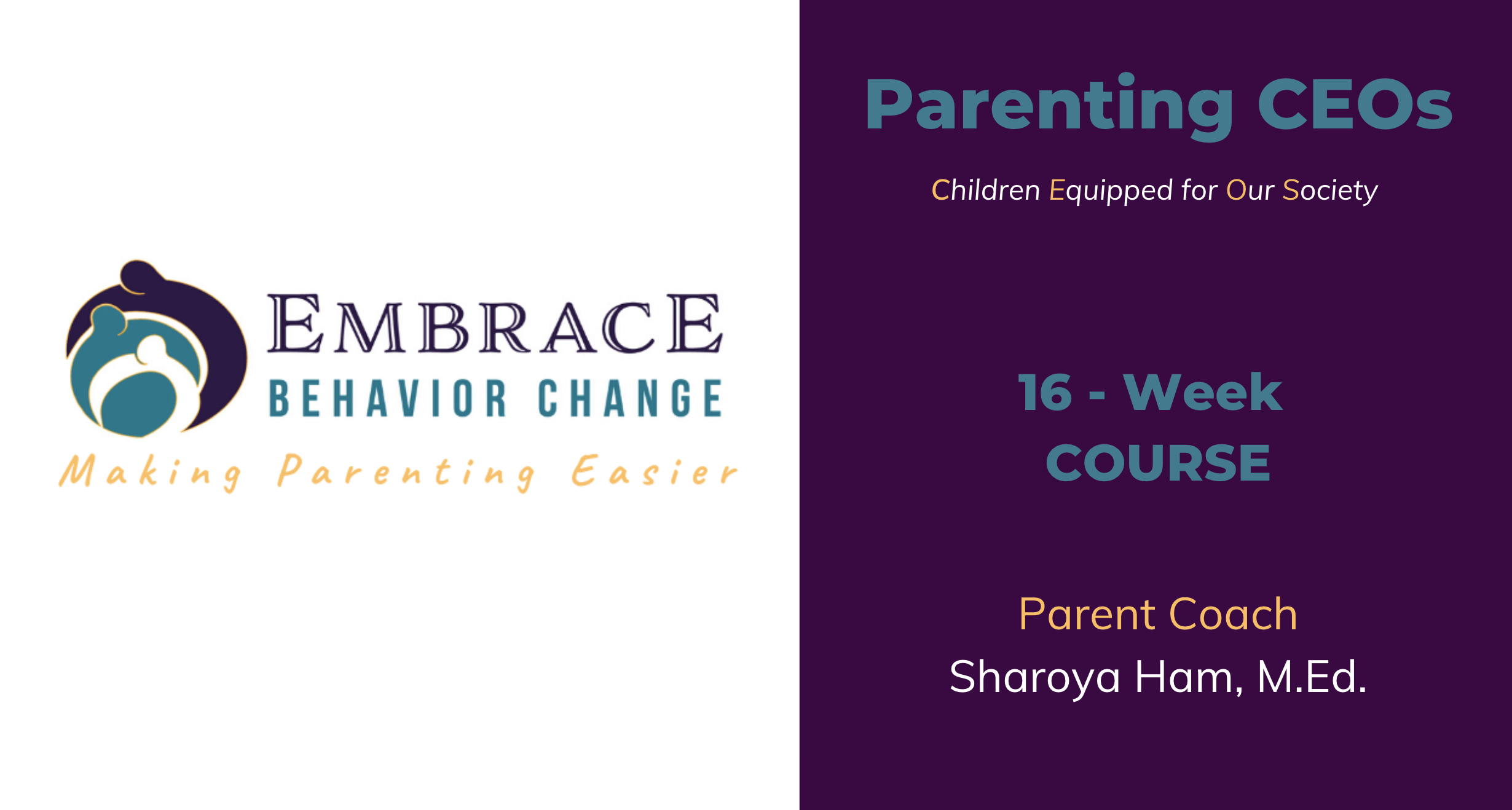 EMBRACE
BEHAVIOR CHANGE
Making Parenting Easier

Parenting CEOs

Children Equipped for Our Society

16 - Week
COURSE

Parent Coach
Sharoya Ham, M.Ed.